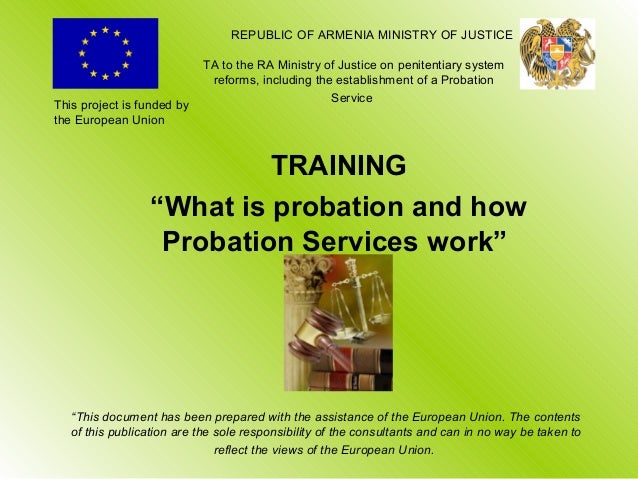 REPUBLIC OF ARMENIA MINISTRY OF JUSTICE

TA to the RA Ministry of Justice on penitentiary system reforms, including the establishment of a Probation Service

This project is funded by the European Union

TRAINING

“What is probation and how Probation Services work”

“This document has been prepared with the assistance of the European Union. The contents of this publication are the sole responsibility of the consultants and can in no way be taken to reflect the views of the European Union.